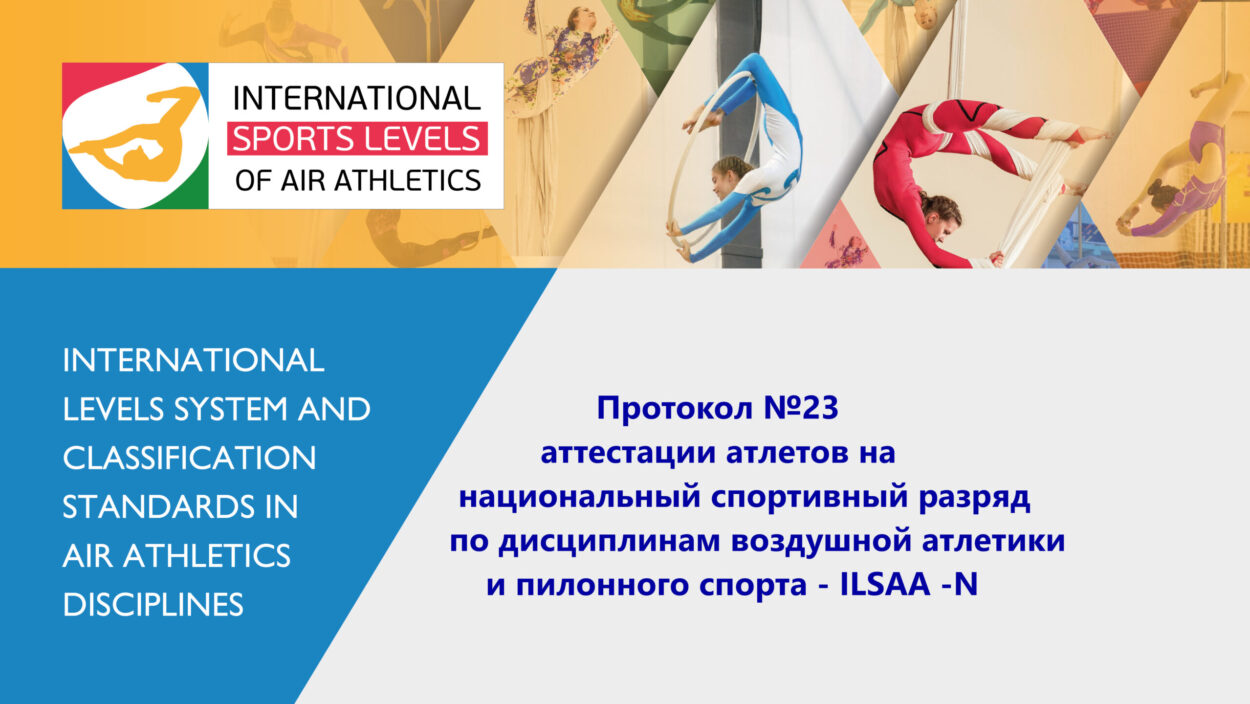 INTERNATIONAL
SPORTS LEVELS
OF AIR ATHLETICS

INTERNATIONAL LEVELS SYSTEM AND CLASSIFICATION STANDARDS IN AIR ATHLETICS DISCIPLINES

Протокол №23
аттестации атлетов на национальный спортивный разряд по дисциплинам воздушной атлетики и пилонного спорта - ILSAA -N